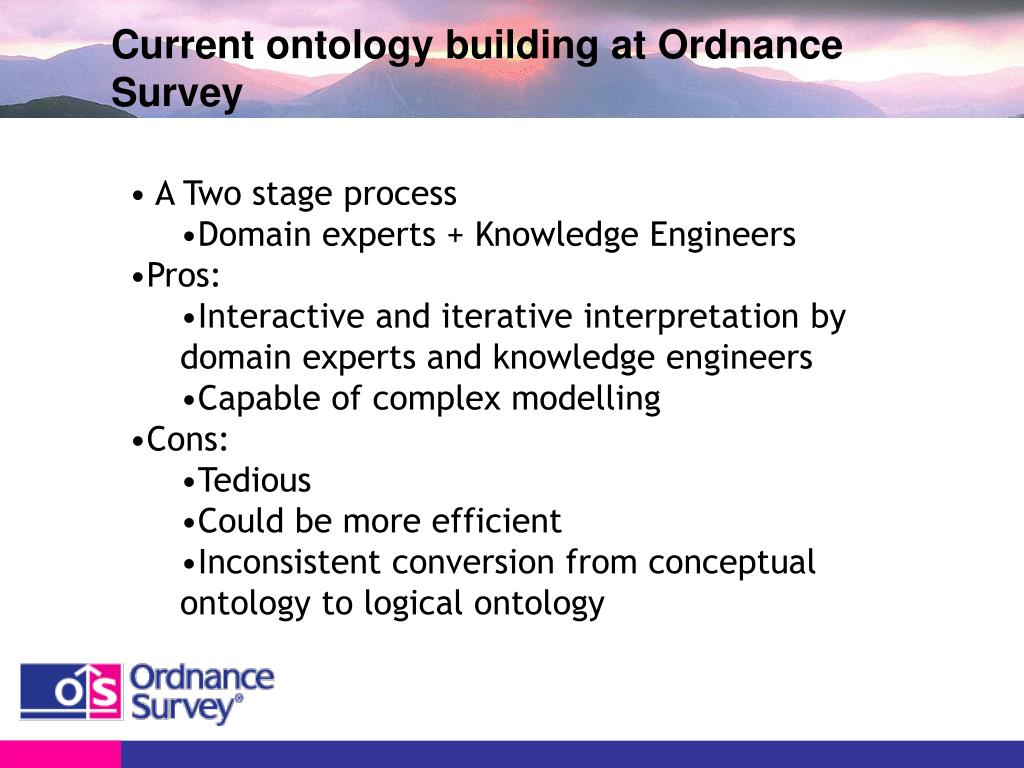 Current ontology building at Ordnance Survey

• A Two stage process
•Domain experts + Knowledge Engineers
•Pros:
•Interactive and iterative interpretation by domain experts and knowledge engineers
•Capable of complex modelling
•Cons:
•Tedious
•Could be more efficient
•Inconsistent conversion from conceptual ontology to logical ontology

OS Ordnance Survey®